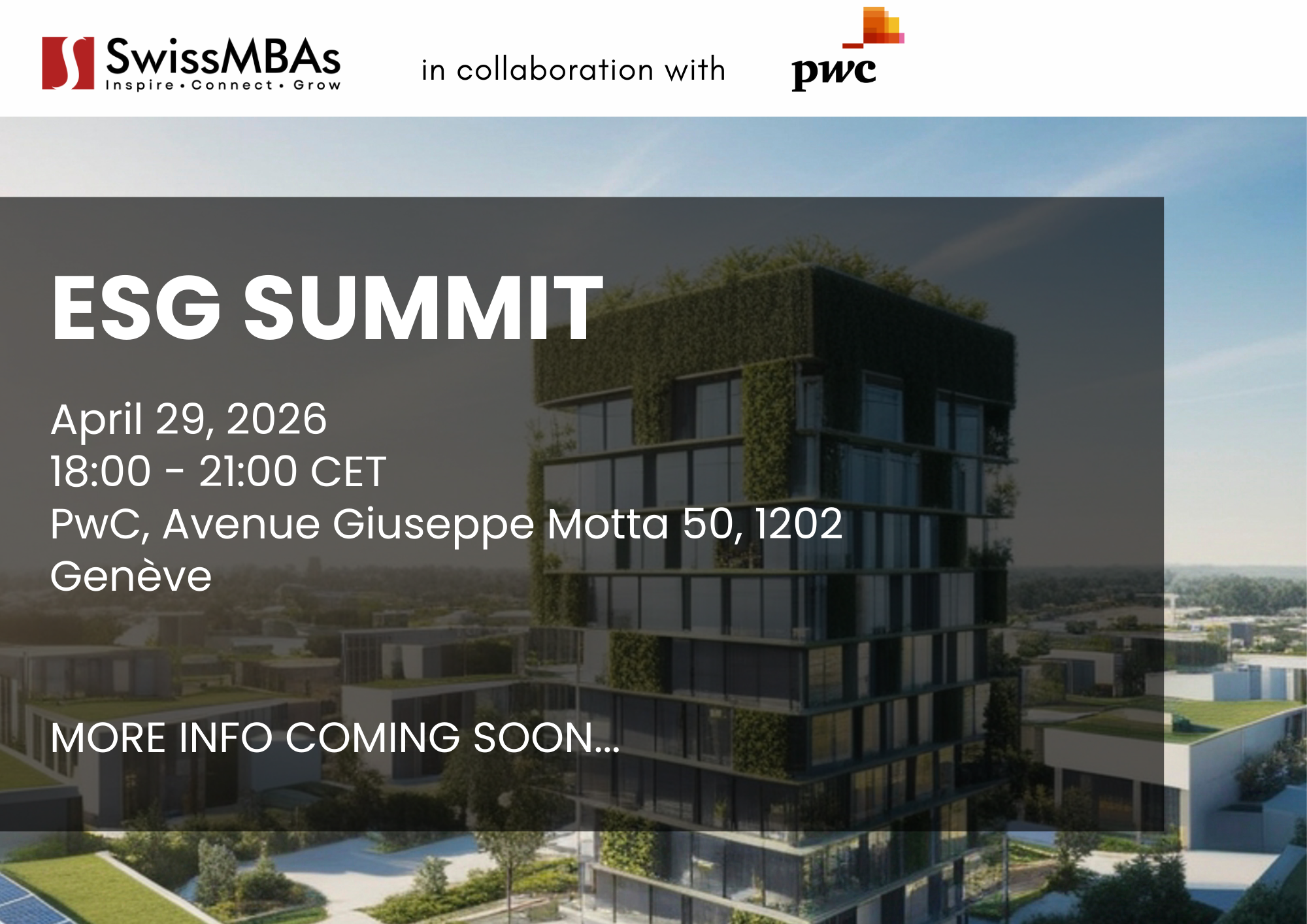 SwissMBAs
Inspire • Connect • Grow

in collaboration with

pwc

ESG SUMMIT

April 29, 2026
18:00 - 21:00 CET
PwC, Avenue Giuseppe Motta 50, 1202 Genève

MORE INFO COMING SOON...